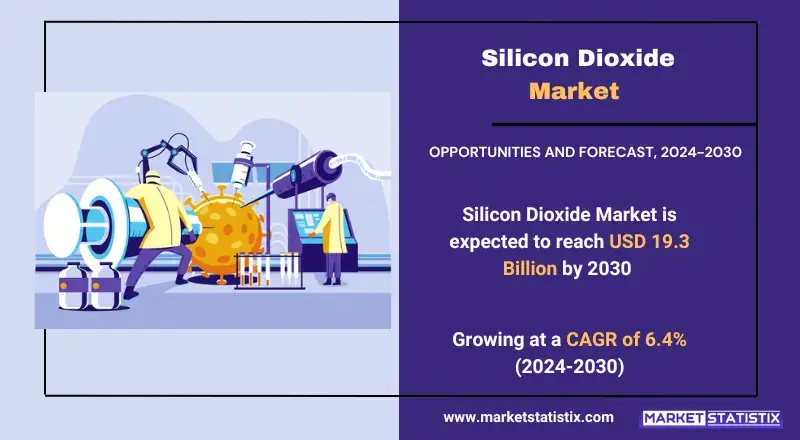 Silicon Dioxide Market

OPPORTUNITIES AND FORECAST, 2024–2030

Silicon Dioxide Market is expected to reach USD 19.3 Billion by 2030

Growing at a CAGR of 6.4% (2024-2030)

www.marketstatistix.com

MARKET STATISTIX